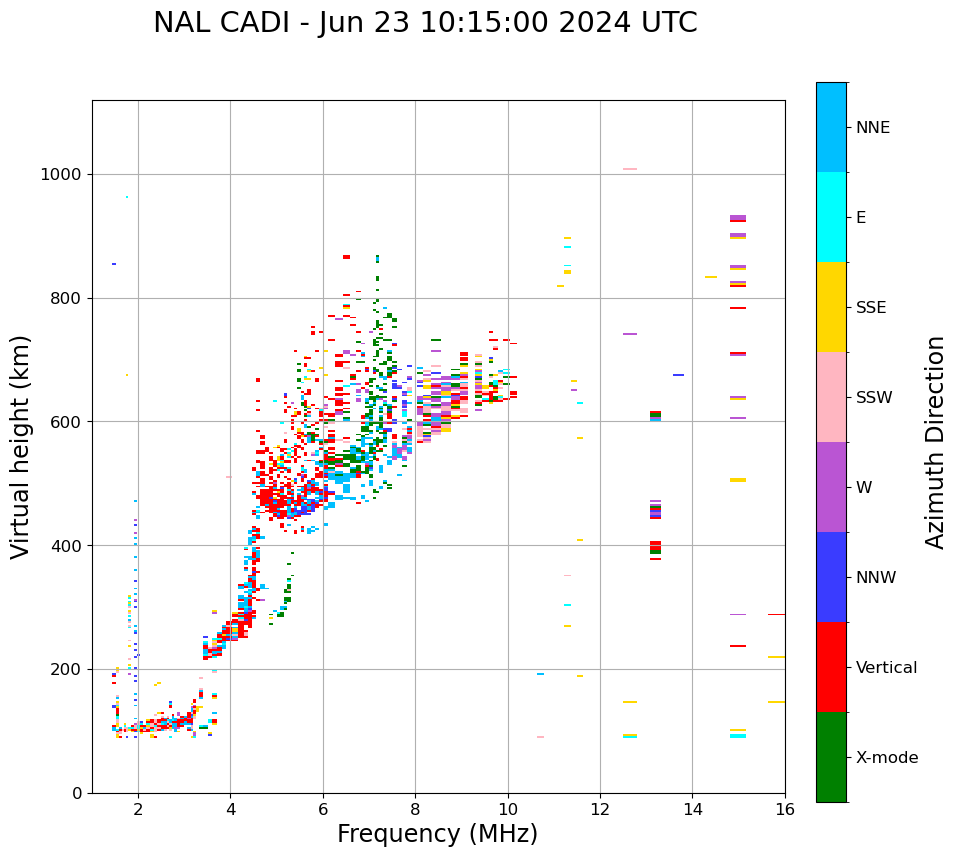 NAL CADI - Jun 23 10:15:00 2024 UTC

Virtual height (km)

1000
800
600
400
200
0

2
4
6
8
10
12
14
16

Frequency (MHz)

NNE
E
SSE
SSW
W
NNW
Vertical
X-mode

Azimuth Direction